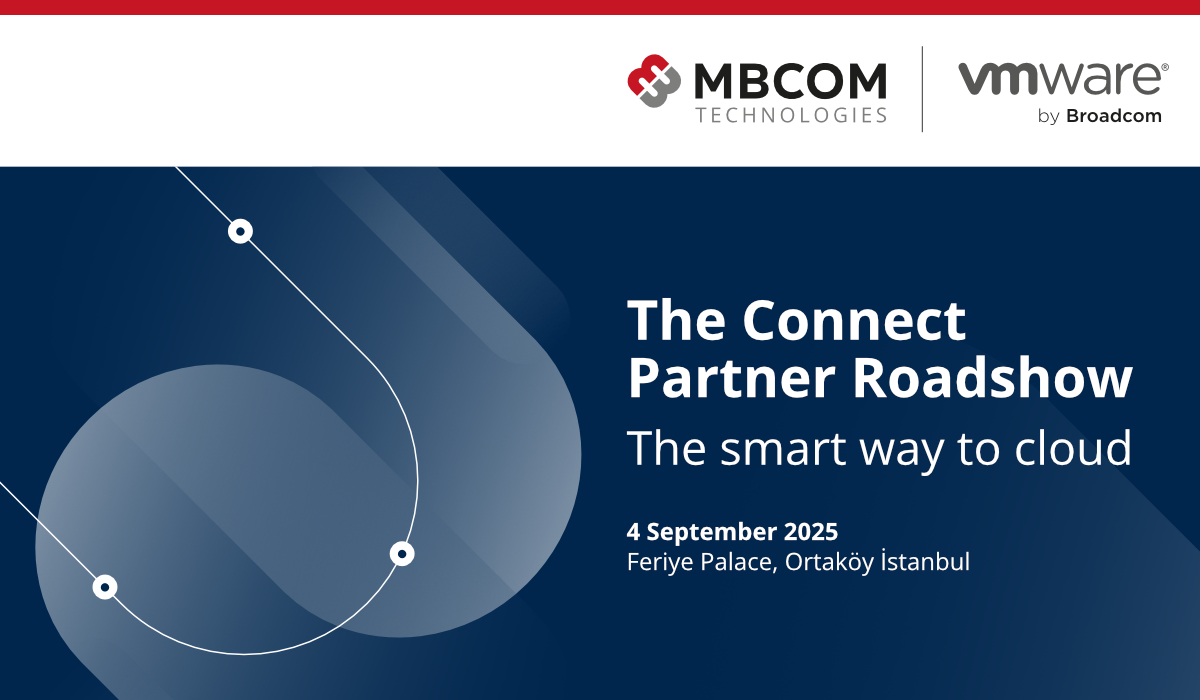 MBCOM TECHNOLOGIES

vmware®
by Broadcom

The Connect Partner Roadshow
The smart way to cloud

4 September 2025
Feriye Palace, Ortaköy İstanbul